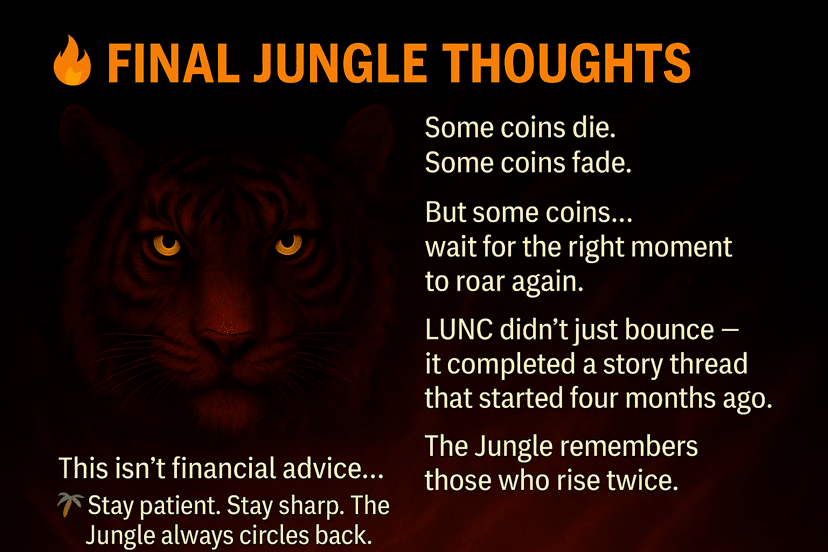 🔥 FINAL JUNGLE THOUGHTS

Some coins die.
Some coins fade.

But some coins... wait for the right moment to roar again.

LUNC didn't just bounce — it completed a story thread that started four months ago.

The Jungle remembers those who rise twice.

This isn't financial advice...

🌴 Stay patient. Stay sharp. The Jungle always circles back.